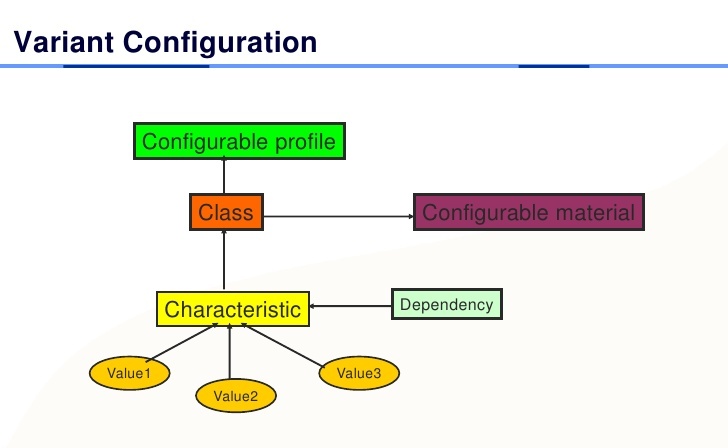 Variant Configuration

Configurable profile

Class

Configurable material

Characteristic

Dependency

Value1

Value2

Value3